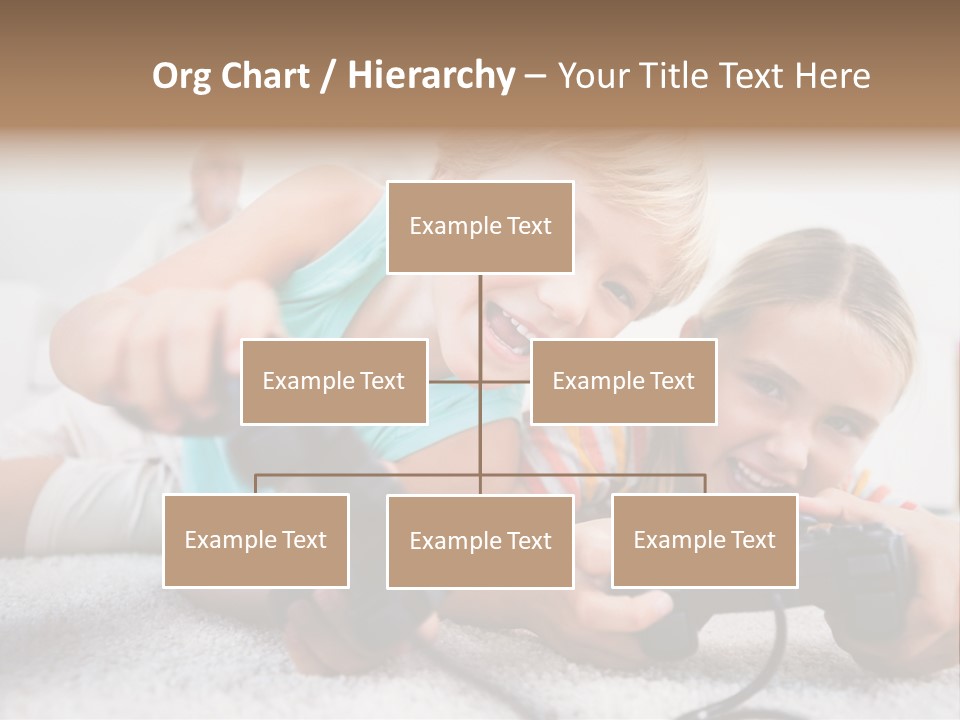 Org Chart / Hierarchy – Your Title Text Here

Example Text

Example Text

Example Text

Example Text

Example Text

Example Text